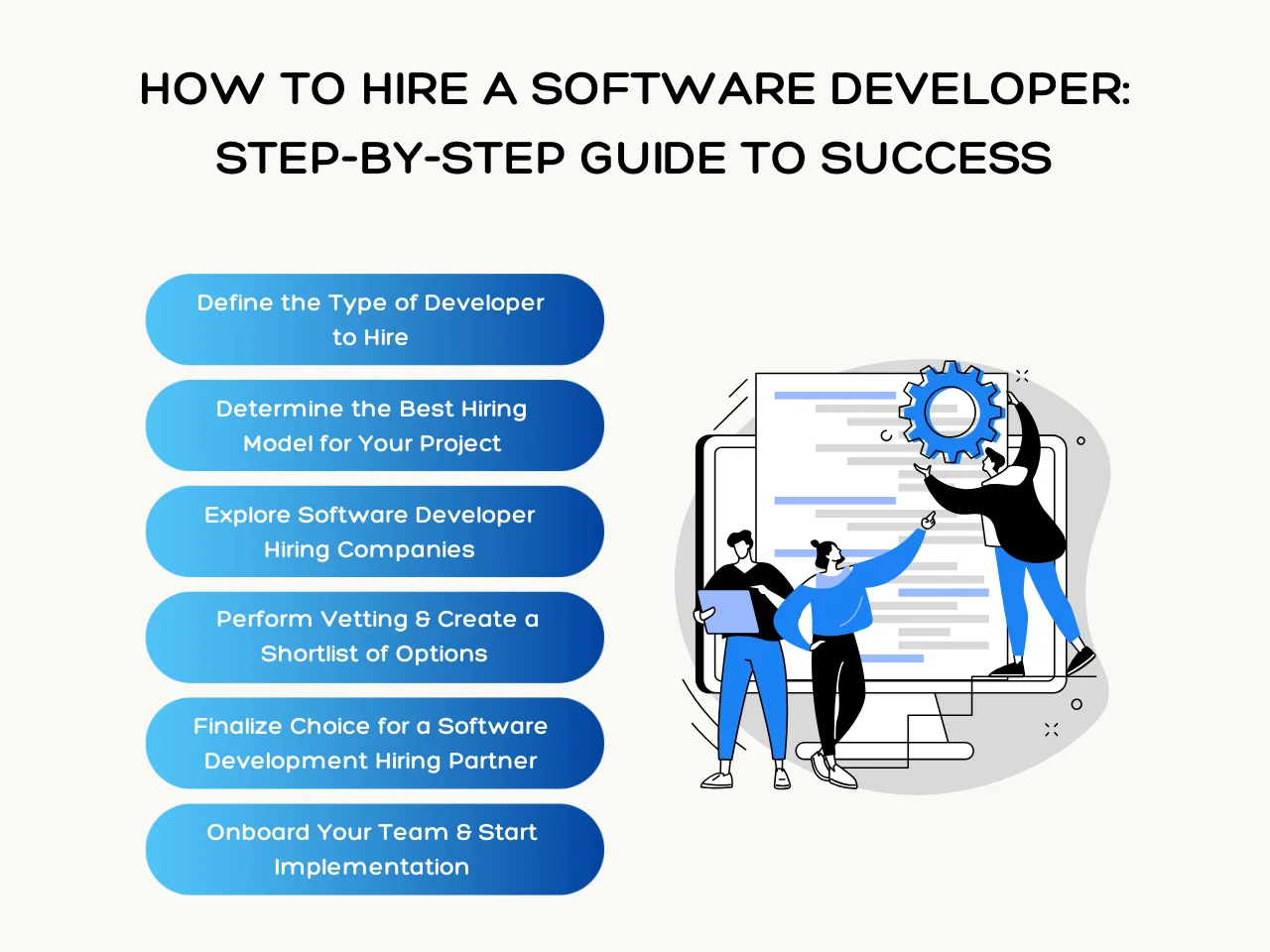 HOW TO HIRE A SOFTWARE DEVELOPER: STEP-BY-STEP GUIDE TO SUCCESS

Define the Type of Developer to Hire

Determine the Best Hiring Model for Your Project

Explore Software Developer Hiring Companies

Perform Vetting & Create a Shortlist of Options

Finalize Choice for a Software Development Hiring Partner

Onboard Your Team & Start Implementation